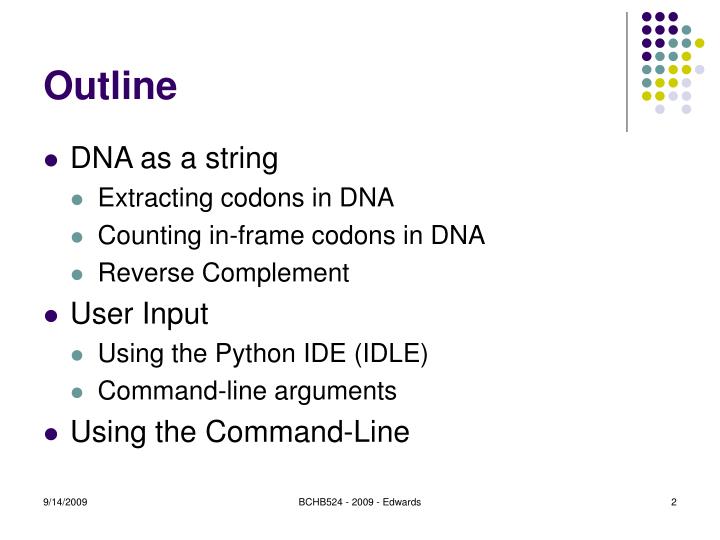 Outline

• DNA as a string
• Extracting codons in DNA
• Counting in-frame codons in DNA
• Reverse Complement
• User Input
• Using the Python IDE (IDLE)
• Command-line arguments
• Using the Command-Line

9/14/2009 BCHB524 - 2009 - Edwards 2